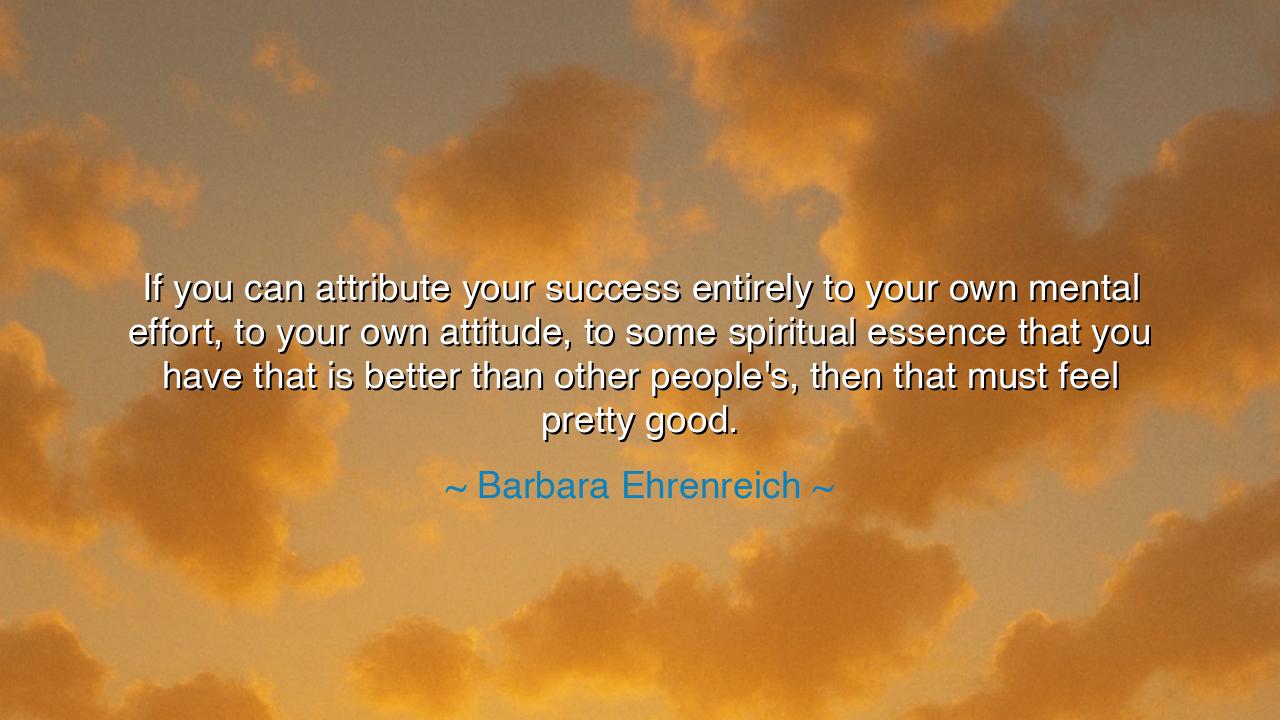 If you can attribute your success entirely to your own mental effort, to your own attitude, to some spiritual essence that you have that is better than other people's, then that must feel pretty good.

~ Barbara Ehrenreich ~